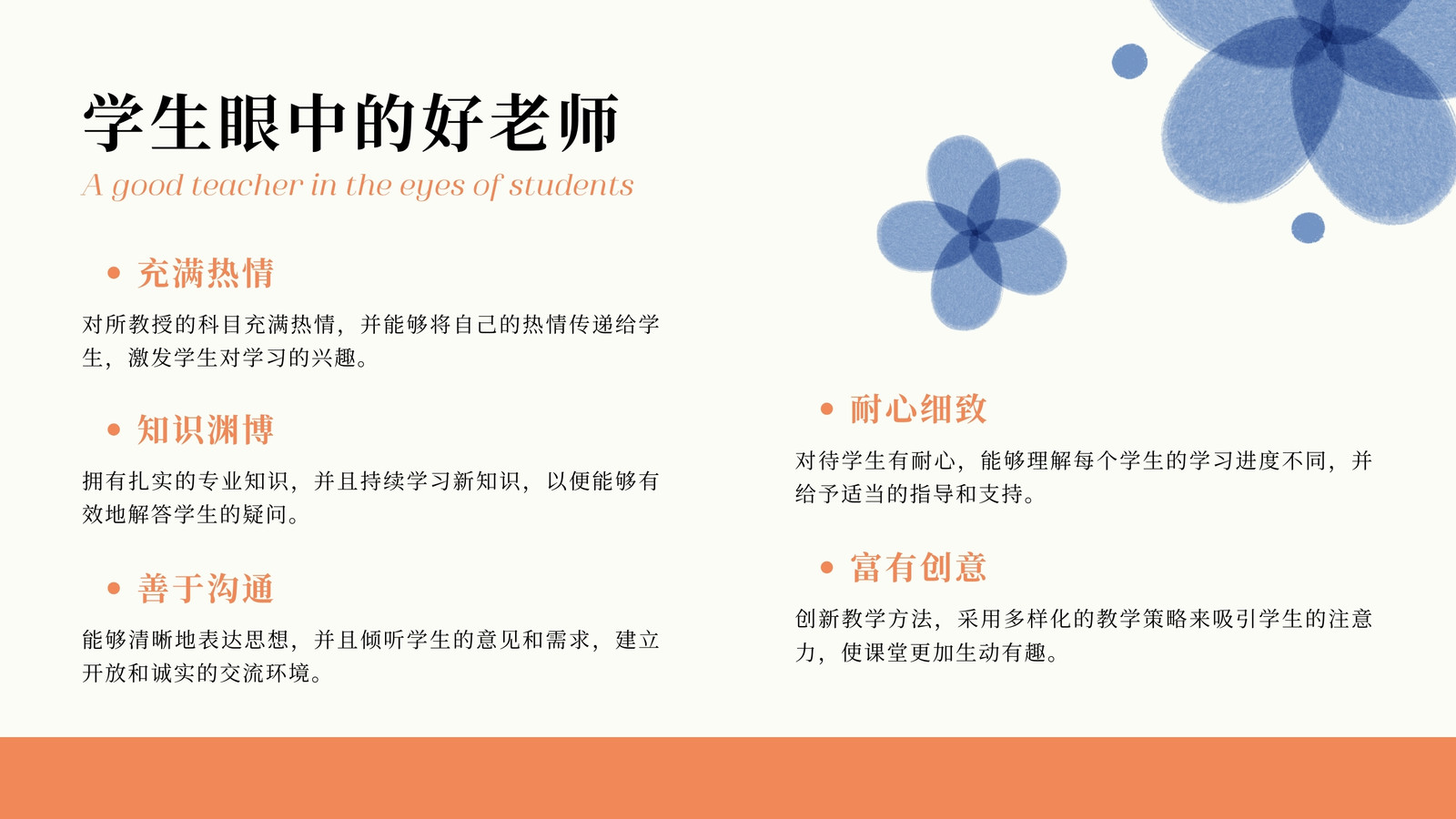 学生眼中的好老师

A good teacher in the eyes of students

• 充满热情

对所教授的科目充满热情，并能够将自己的热情传递给学生，激发学生对学习的兴趣。

• 知识渊博

拥有扎实的专业知识，并且持续学习新知识，以便能够有效地解答学生的疑问。

• 善于沟通

能够清晰地表达思想，并且倾听学生的意见和需求，建立开放和诚实的交流环境。

• 耐心细致

对待学生有耐心，能够理解每个学生的学习进度不同，并给予适当的指导和支持。

• 富有创意

创新教学方法，采用多样化的教学策略来吸引学生的注意力，使课堂更加生动有趣。